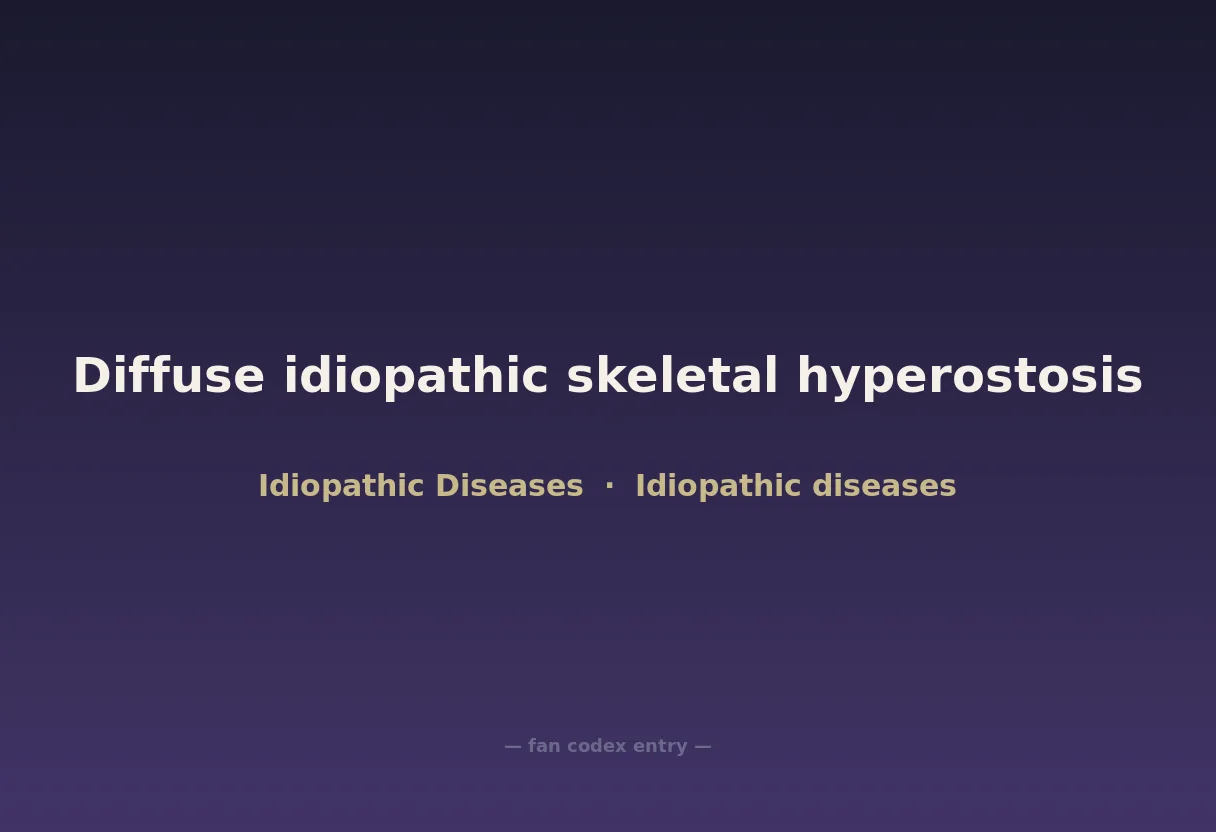 Diffuse idiopathic skeletal hyperostosis

Idiopathic Diseases · Idiopathic diseases

— fan codex entry —